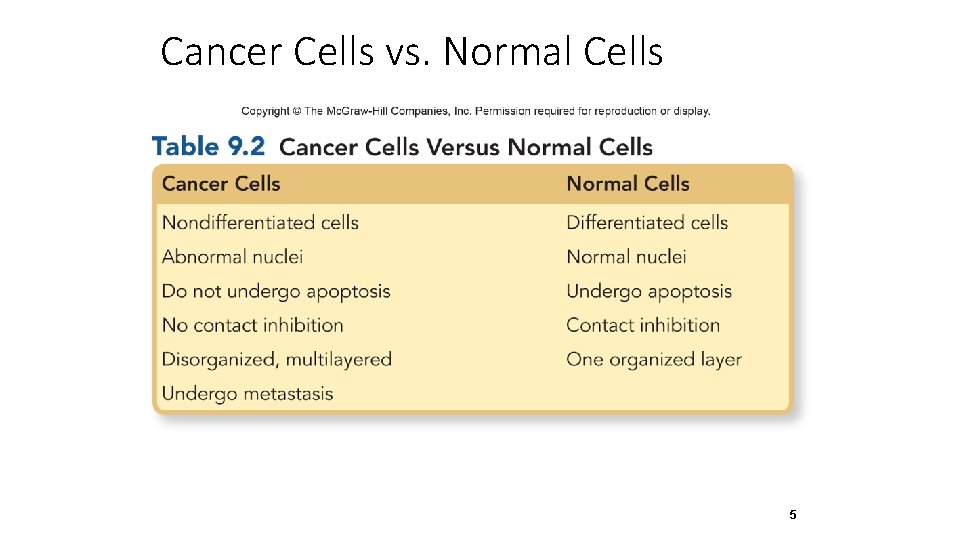 Cancer Cells vs. Normal Cells

Copyright © The McGraw-Hill Companies, Inc. Permission required for reproduction or display.

Table 9.2 Cancer Cells Versus Normal Cells

| Cancer Cells | Normal Cells |
|---|---|
| Nondifferentiated cells | Differentiated cells |
| Abnormal nuclei | Normal nuclei |
| Do not undergo apoptosis | Undergo apoptosis |
| No contact inhibition | Contact inhibition |
| Disorganized, multilayered | One organized layer |
| Undergo metastasis | |

5